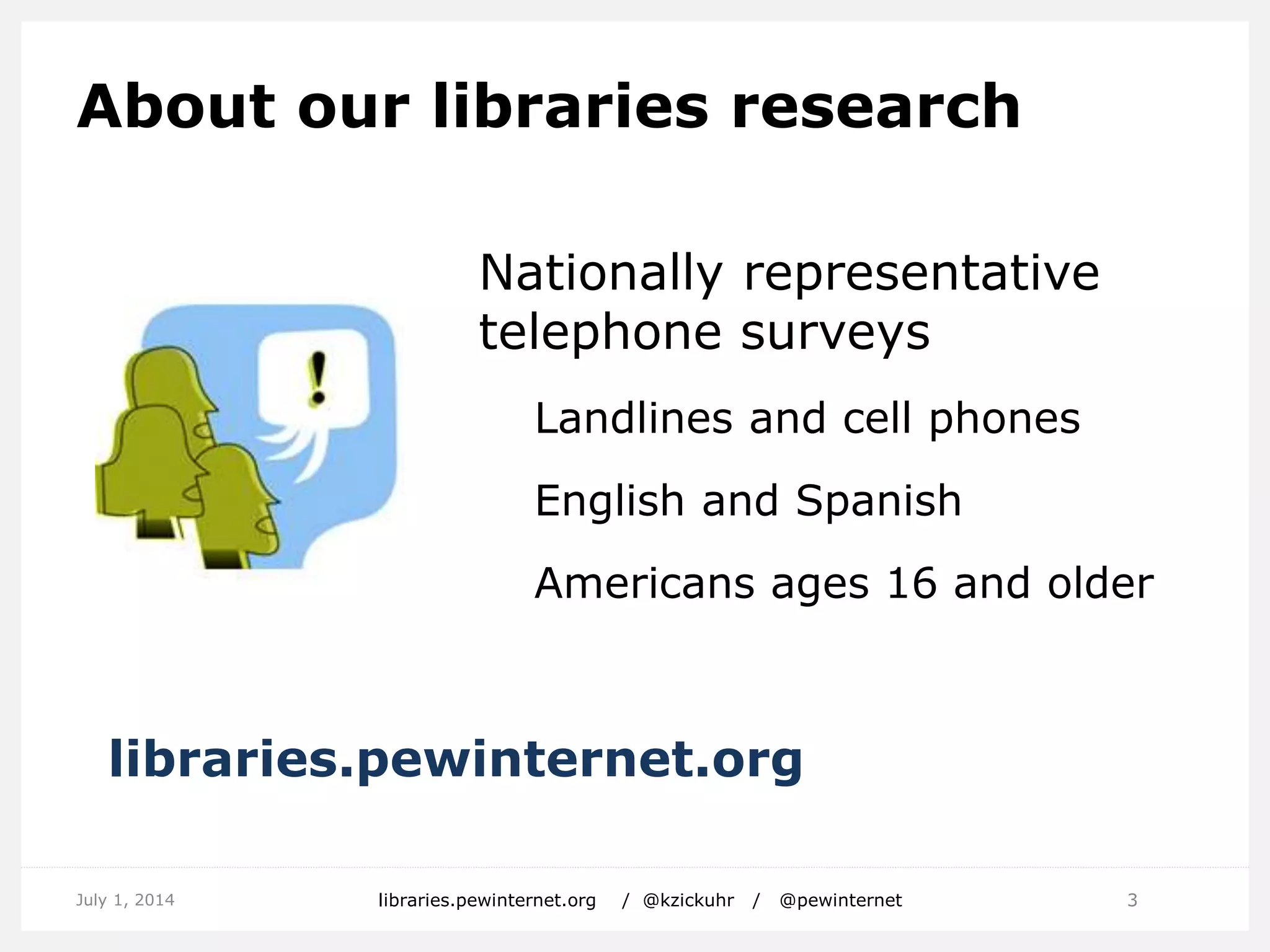 About our libraries research

!

Nationally representative telephone surveys

Landlines and cell phones

English and Spanish

Americans ages 16 and older

libraries.pewinternet.org

July 1, 2014 libraries.pewinternet.org / @kzickuhr / @pewinternet 3